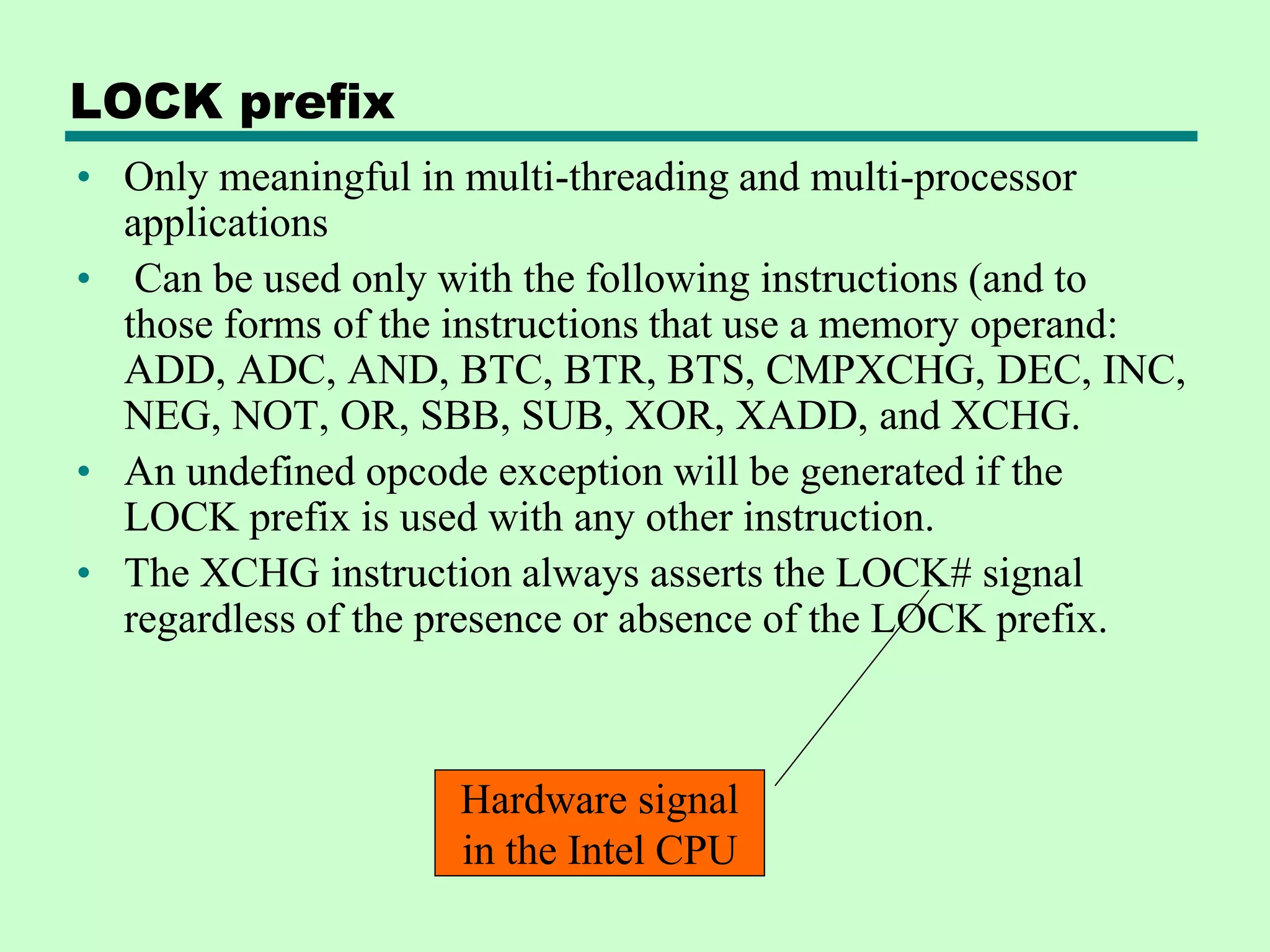 LOCK prefix

• Only meaningful in multi-threading and multi-processor applications

• Can be used only with the following instructions (and to those forms of the instructions that use a memory operand: ADD, ADC, AND, BTC, BTR, BTS, CMPXCHG, DEC, INC, NEG, NOT, OR, SBB, SUB, XOR, XADD, and XCHG.

• An undefined opcode exception will be generated if the LOCK prefix is used with any other instruction.

• The XCHG instruction always asserts the LOCK# signal regardless of the presence or absence of the LOCK prefix.

Hardware signal in the Intel CPU